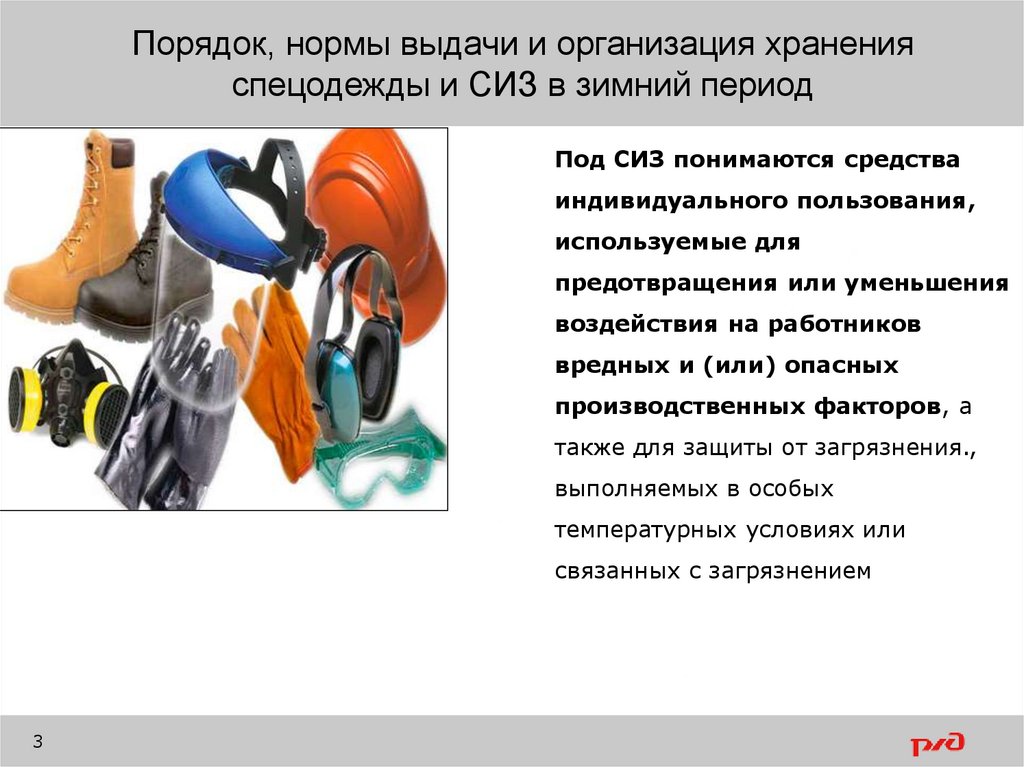 Порядок, нормы выдачи и организация хранения спецодежды и СИЗ в зимний период

Под СИЗ понимаются средства индивидуального пользования, используемые для предотвращения или уменьшения воздействия на работников вредных и (или) опасных производственных факторов, а также для защиты от загрязнения., выполняемых в особых температурных условиях или связанных с загрязнением

3

РЖД